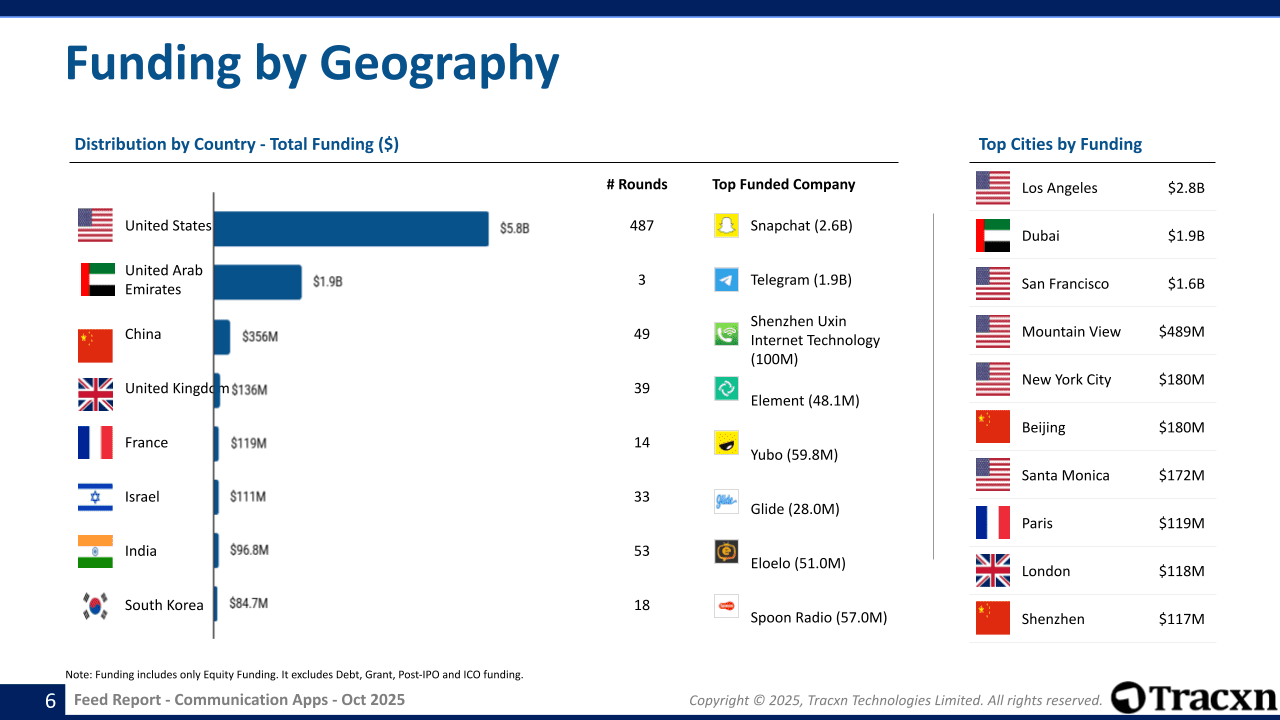 Funding by Geography

Distribution by Country - Total Funding ($)

| | | # Rounds | Top Funded Company |
|---|---|---|---|
| United States | $5.8B | 487 | Snapchat (2.6B) |
| United Arab Emirates | $1.9B | 3 | Telegram (1.9B) |
| China | $356M | 49 | Shenzhen Uxin Internet Technology (100M) |
| United Kingdom | $136M | 39 | Element (48.1M) |
| France | $119M | 14 | Yubo (59.8M) |
| Israel | $111M | 33 | Glide (28.0M) |
| India | $96.8M | 53 | Eloelo (51.0M) |
| South Korea | $84.7M | 18 | Spoon Radio (57.0M) |

Top Cities by Funding

| | |
|---|---|
| Los Angeles | $2.8B |
| Dubai | $1.9B |
| San Francisco | $1.6B |
| Mountain View | $489M |
| New York City | $180M |
| Beijing | $180M |
| Santa Monica | $172M |
| Paris | $119M |
| London | $118M |
| Shenzhen | $117M |

Note: Funding includes only Equity Funding. It excludes Debt, Grant, Post-IPO and ICO funding.

6 Feed Report - Communication Apps - Oct 2025

Copyright © 2025, Tracxn Technologies Limited. All rights reserved.

Tracxn